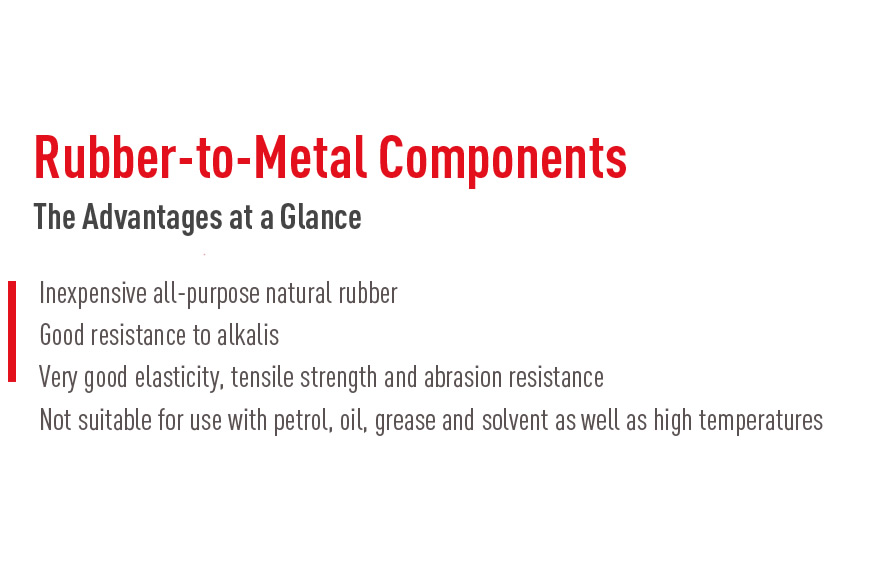 Rubber-to-Metal Components
The Advantages at a Glance

Inexpensive all-purpose natural rubber
Good resistance to alkalis
Very good elasticity, tensile strength and abrasion resistance
Not suitable for use with petrol, oil, grease and solvent as well as high temperatures